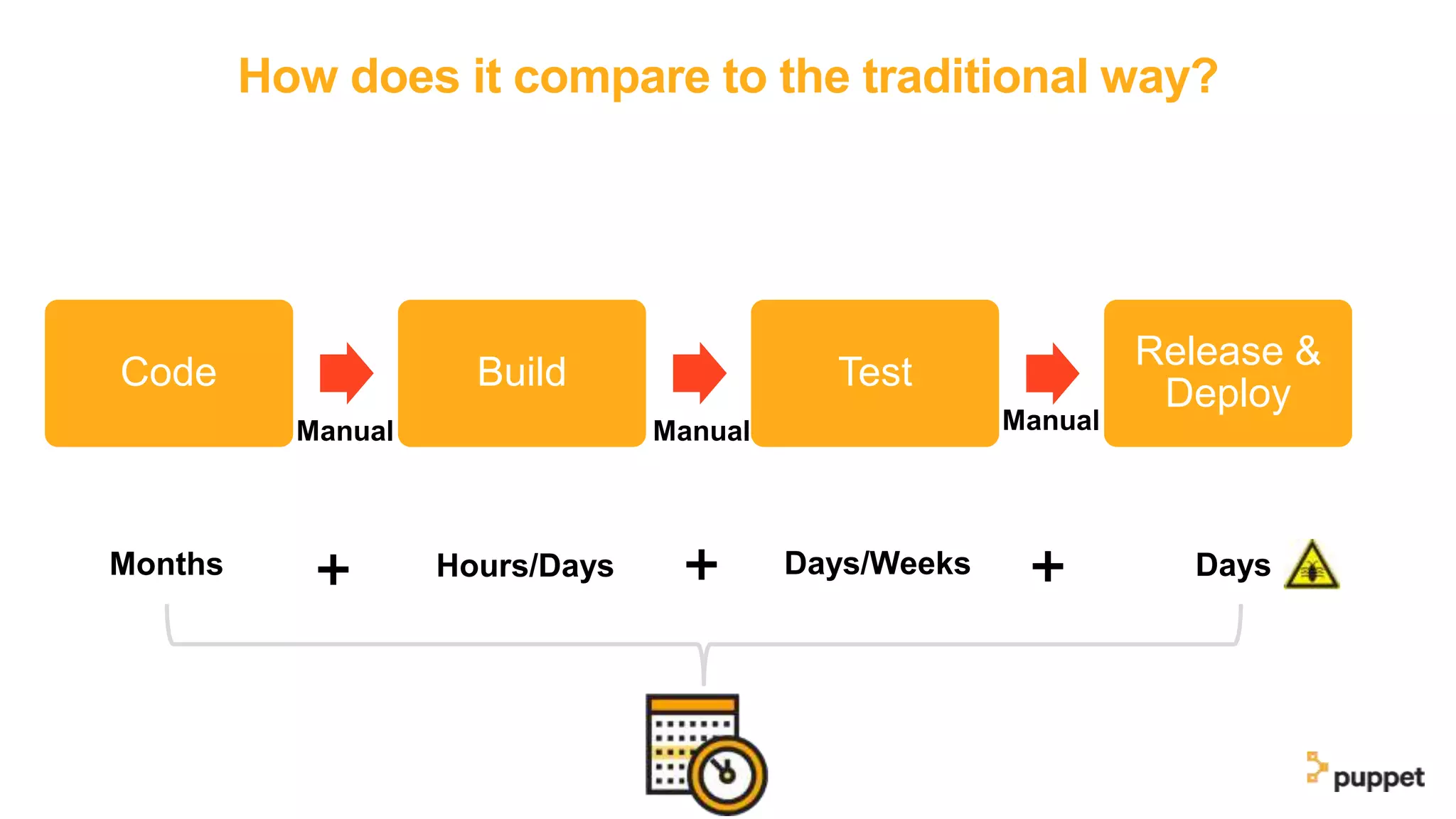 How does it compare to the traditional way?

Code

Manual

Build

Manual

Test

Manual

Release & Deploy

Months + Hours/Days + Days/Weeks + Days

puppet